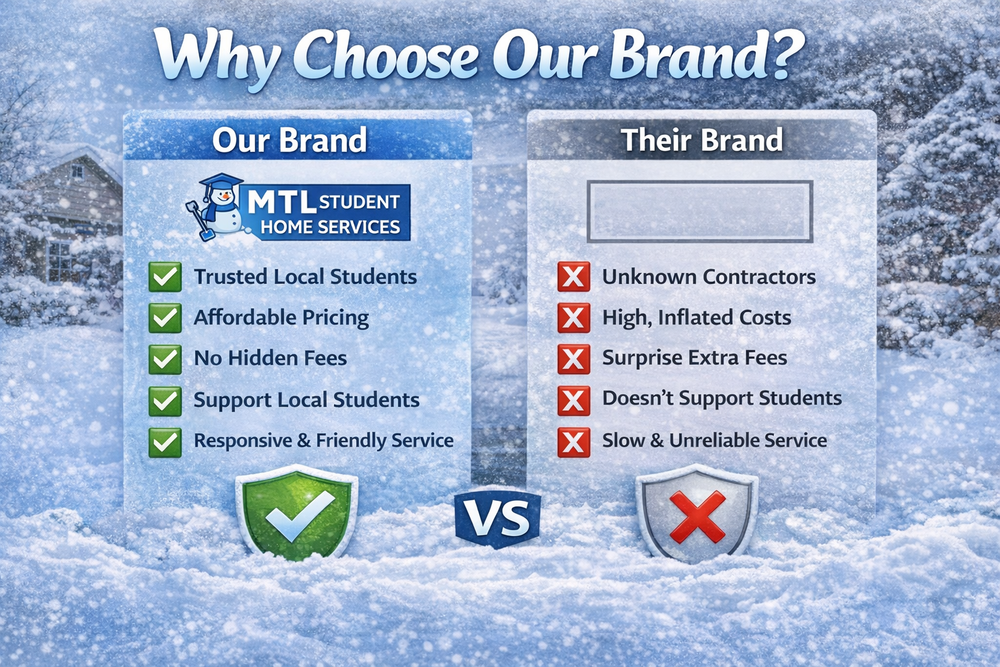 Why Choose Our Brand?

Our Brand

MTL STUDENT HOME SERVICES

Trusted Local Students
Affordable Pricing
No Hidden Fees
Support Local Students
Responsive & Friendly Service

VS

Their Brand

Unknown Contractors
High, Inflated Costs
Surprise Extra Fees
Doesn't Support Students
Slow & Unreliable Service